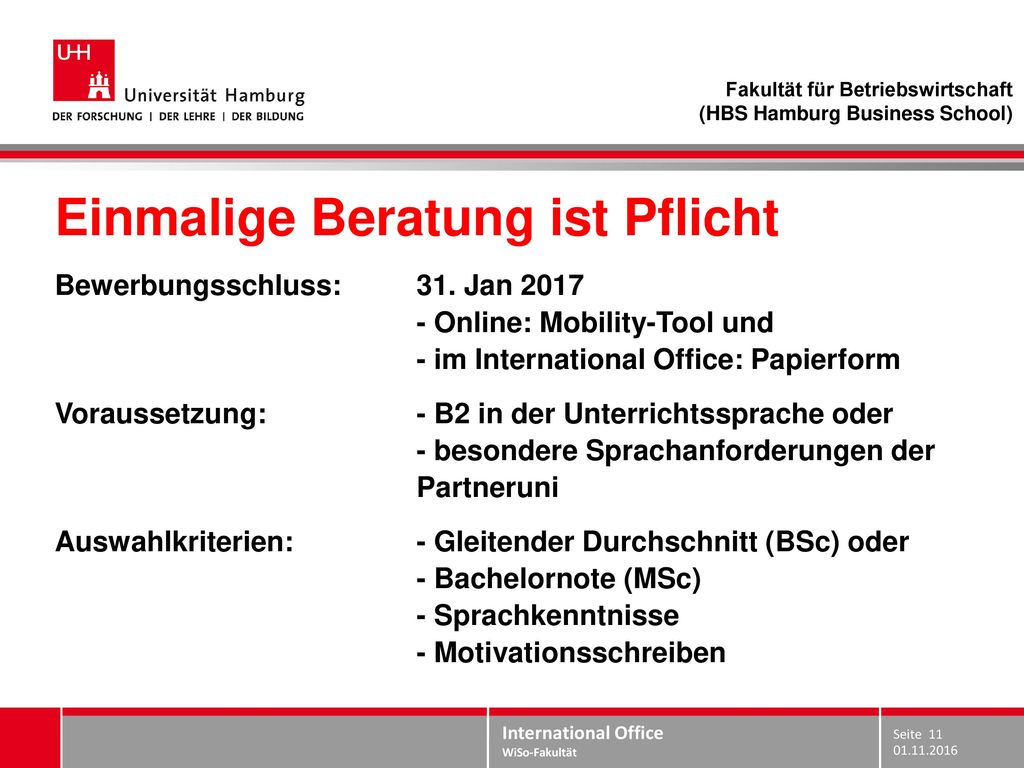 UHH
Universität Hamburg
DER FORSCHUNG | DER LEHRE | DER BILDUNG

Fakultät für Betriebswirtschaft
(HBS Hamburg Business School)

Einmalige Beratung ist Pflicht

Bewerbungsschluss: 31. Jan 2017
- Online: Mobility-Tool und
- im International Office: Papierform

Voraussetzung: - B2 in der Unterrichtssprache oder
- besondere Sprachanforderungen der Partneruni

Auswahlkriterien: - Gleitender Durchschnitt (BSc) oder
- Bachelornote (MSc)
- Sprachkenntnisse
- Motivationsschreiben

International Office
WiSo-Fakultät

Seite 11
01.11.2016